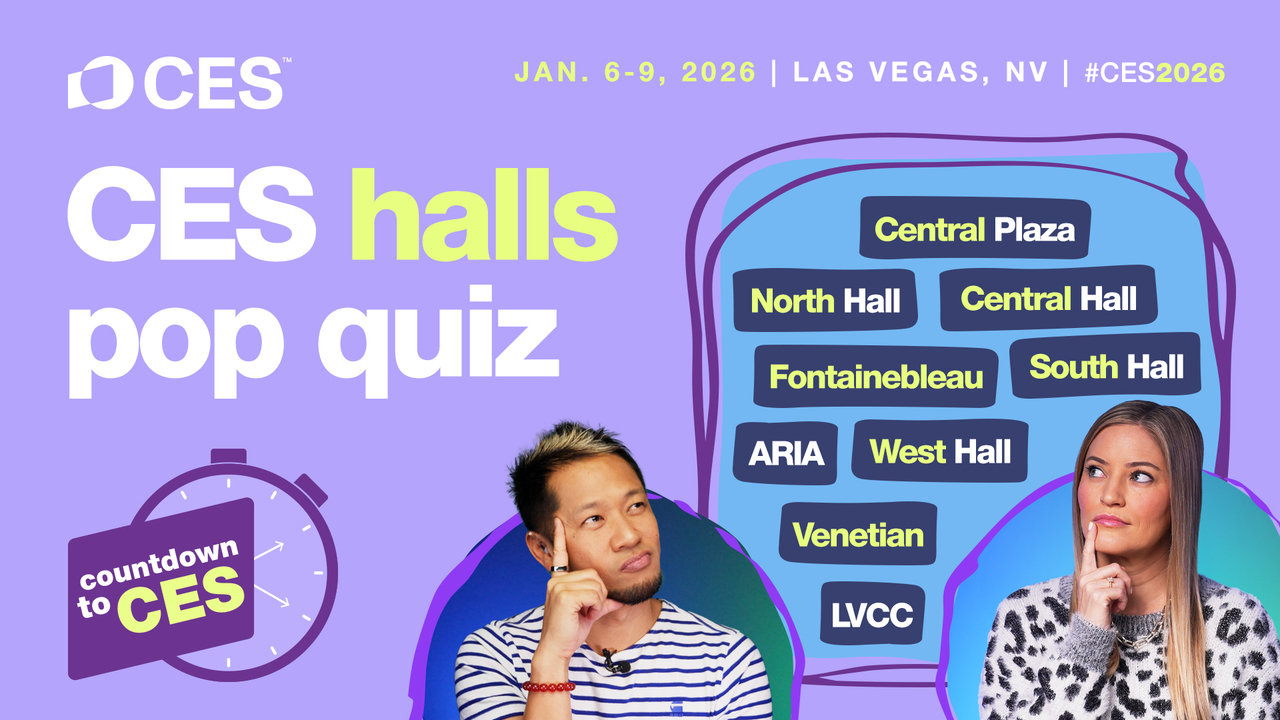 CES™

JAN. 6-9, 2026 | LAS VEGAS, NV | #CES2026

CES halls pop quiz

Central Plaza
North Hall
Central Hall
Fontainebleau
South Hall
ARIA
West Hall
Venetian
LVCC

countdown to CES